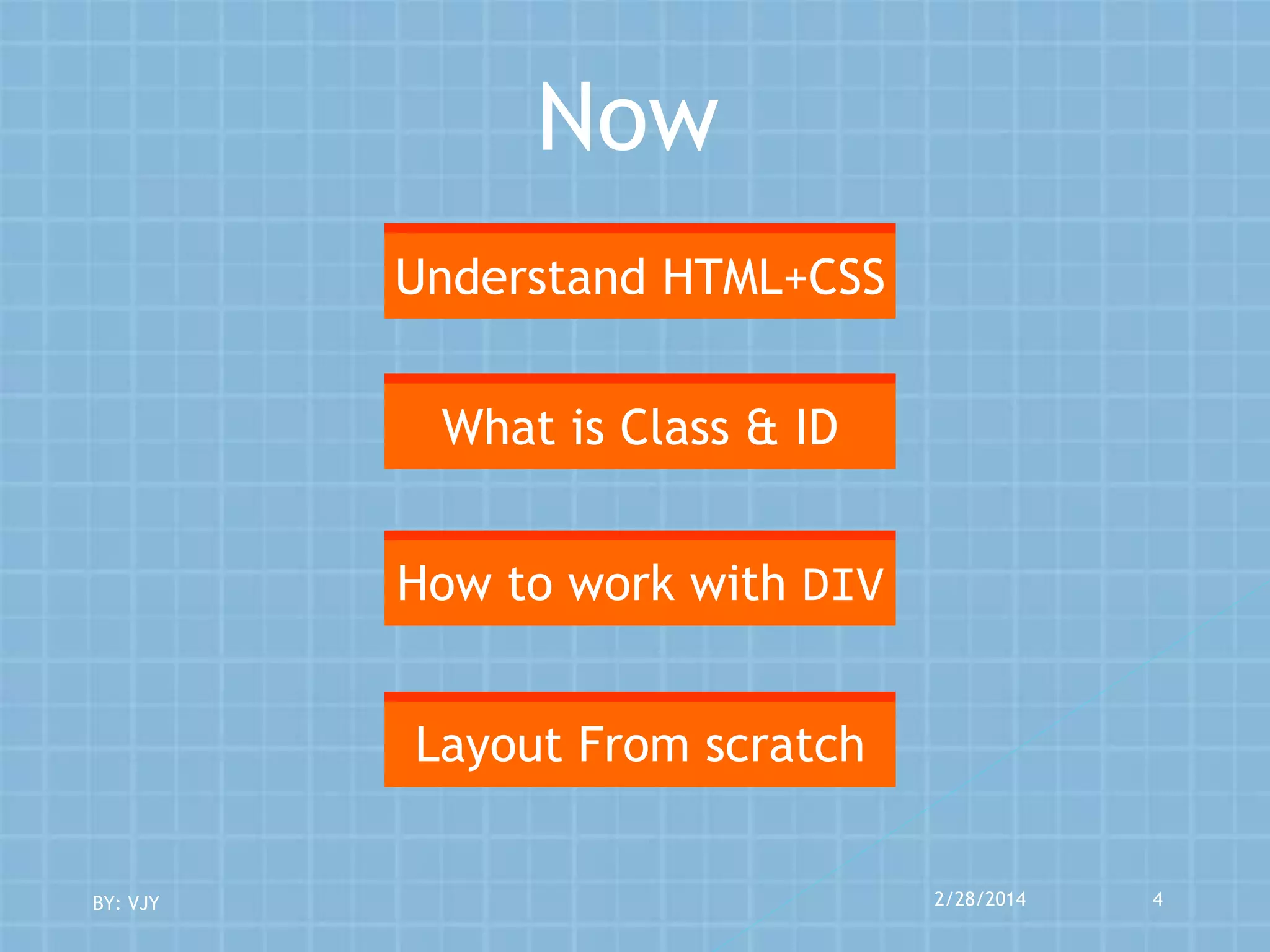 Now

Understand HTML+CSS

What is Class & ID

How to work with DIV

Layout From scratch

BY: VJY

2/28/2014

4